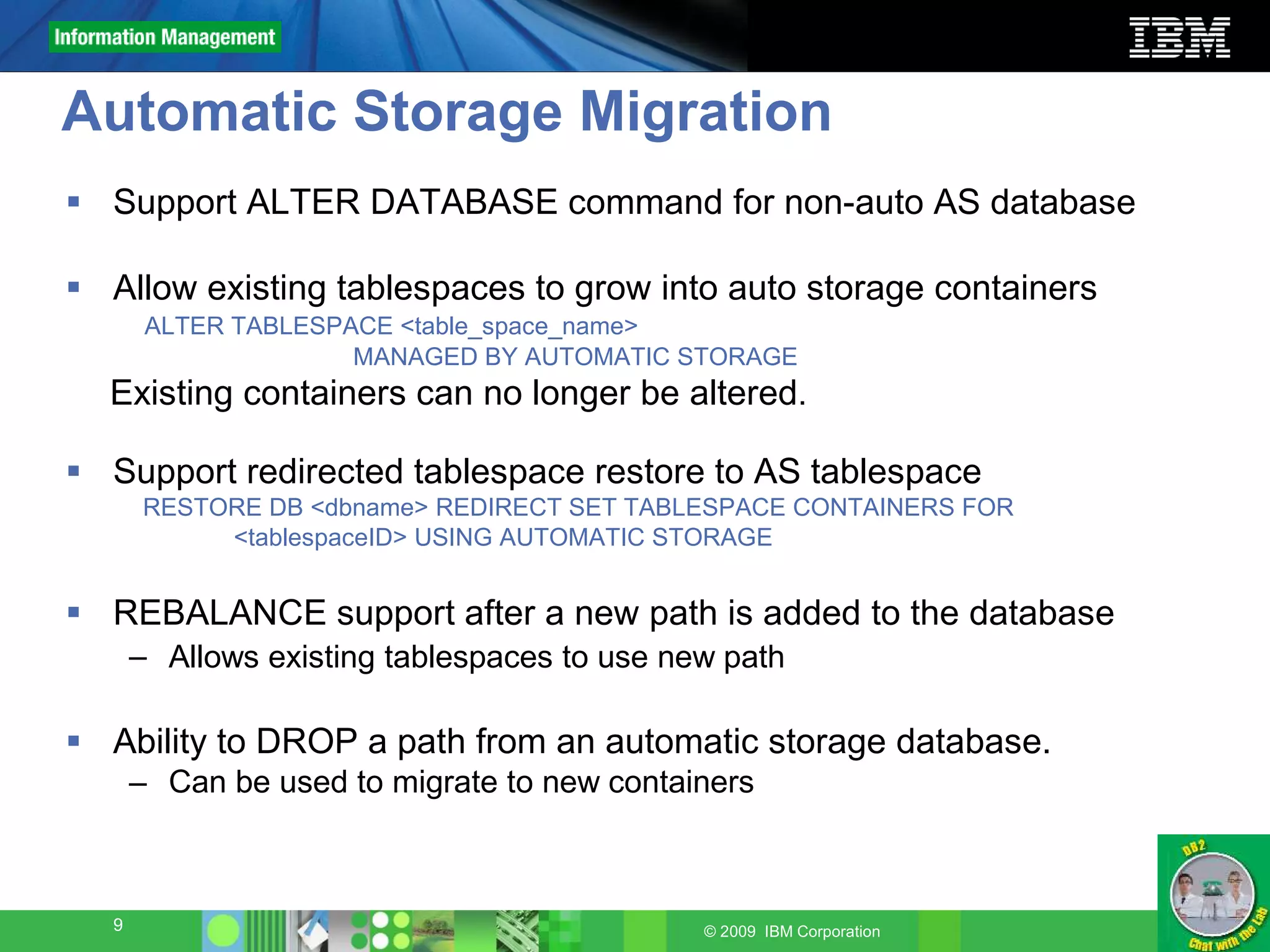 Information Management

IBM

Automatic Storage Migration

▪ Support ALTER DATABASE command for non-auto AS database

▪ Allow existing tablespaces to grow into auto storage containers
ALTER TABLESPACE <table_space_name>
MANAGED BY AUTOMATIC STORAGE
Existing containers can no longer be altered.

▪ Support redirected tablespace restore to AS tablespace
RESTORE DB <dbname> REDIRECT SET TABLESPACE CONTAINERS FOR
<tablespaceID> USING AUTOMATIC STORAGE

▪ REBALANCE support after a new path is added to the database
– Allows existing tablespaces to use new path

▪ Ability to DROP a path from an automatic storage database.
– Can be used to migrate to new containers

9

© 2009 IBM Corporation

DB2
Chat with the Lab